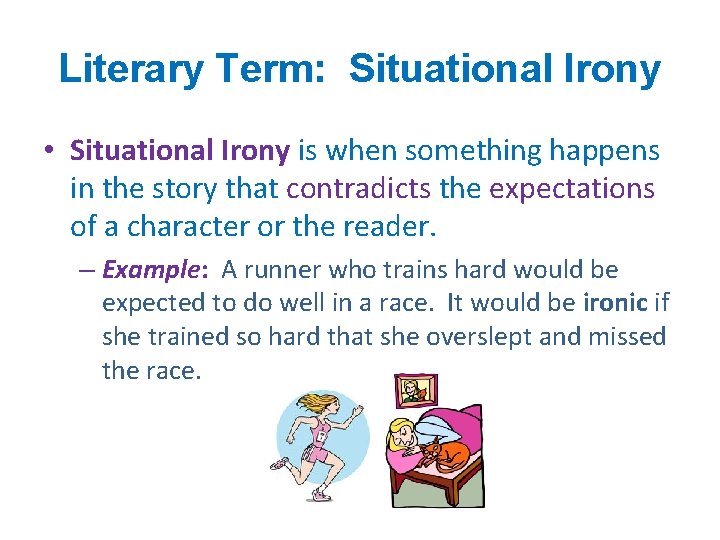 Literary Term: Situational Irony

• Situational Irony is when something happens in the story that contradicts the expectations of a character or the reader.

– Example: A runner who trains hard would be expected to do well in a race. It would be ironic if she trained so hard that she overslept and missed the race.